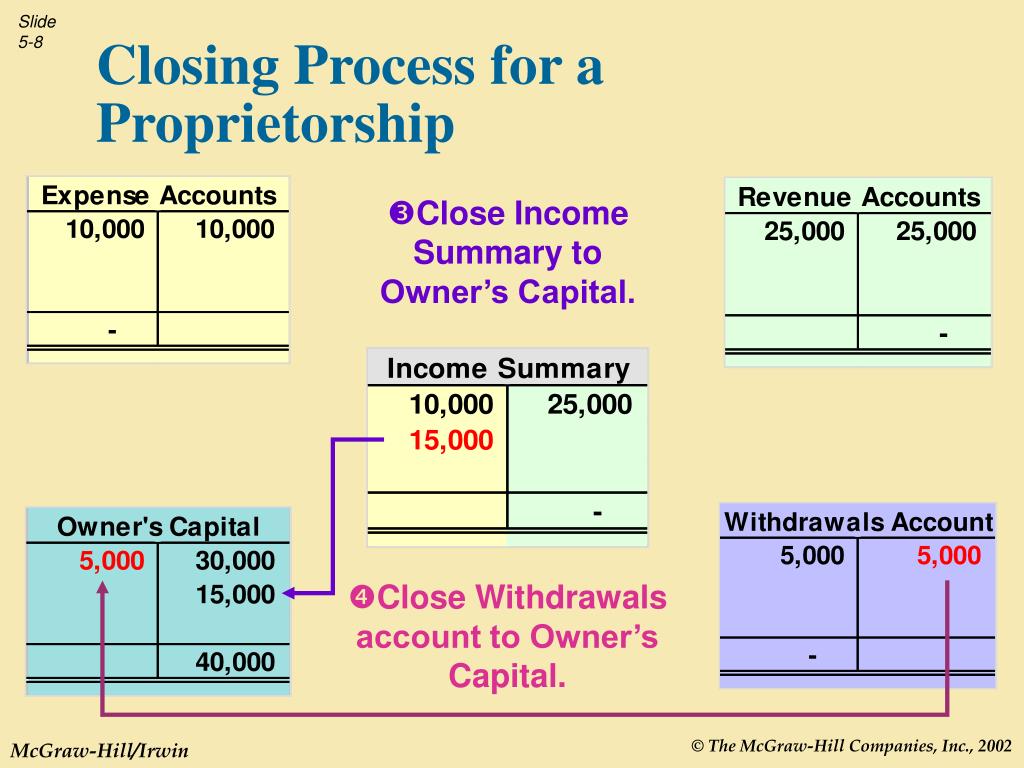 Slide 5-8

Closing Process for a Proprietorship

| Expense | Accounts |
|---|---|
| 10,000 | 10,000 |
| - | |

❸Close Income Summary to Owner's Capital.

| Revenue | Accounts |
|---|---|
| 25,000 | 25,000 |
| | - |

| Income | Summary |
|---|---|
| 10,000 | 25,000 |
| 15,000 | |
| | - |

| Owner's | Capital |
|---|---|
| 5,000 | 30,000 |
| | 15,000 |
| | 40,000 |

❹Close Withdrawals account to Owner's Capital.

| Withdrawals | Account |
|---|---|
| 5,000 | 5,000 |
| - | |

McGraw-Hill/Irwin

© The McGraw-Hill Companies, Inc., 2002